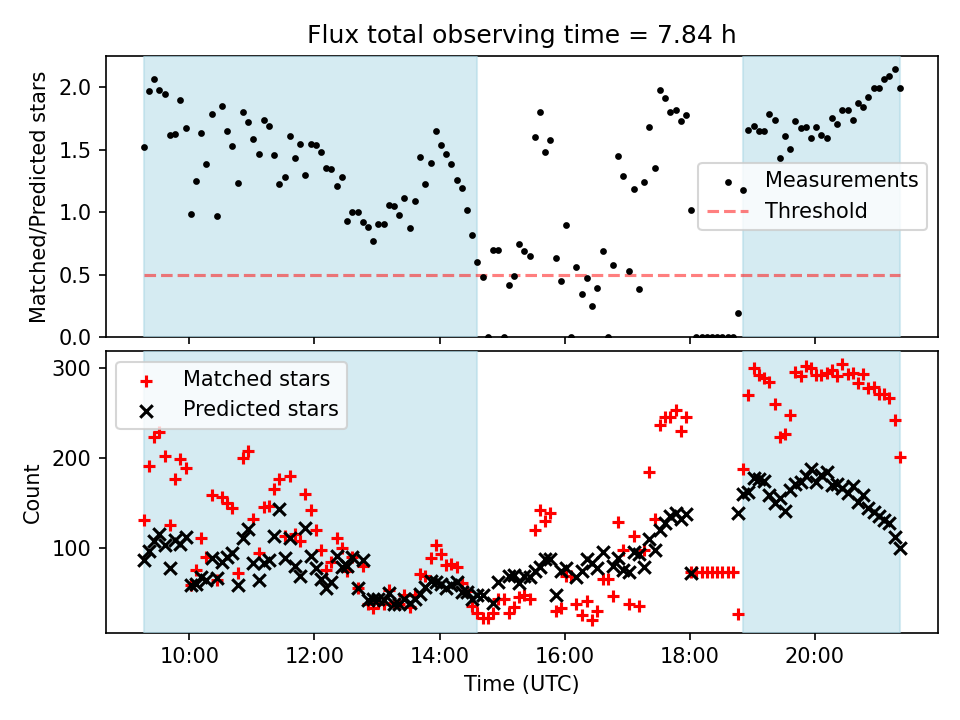 Flux total observing time = 7.84 h

Matched/Predicted stars

2.0
1.5
1.0
0.5
0.0

Measurements
Threshold

Count

300
200
100

Matched stars
Predicted stars

10:00
12:00
14:00
16:00
18:00
20:00

Time (UTC)